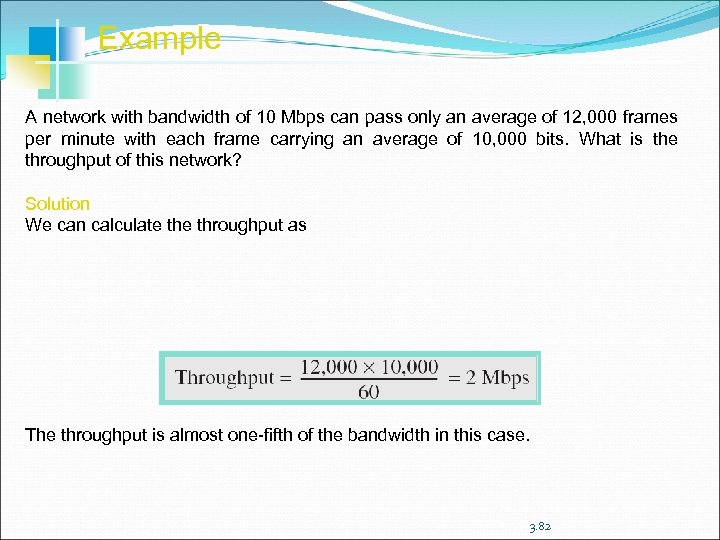 Example

A network with bandwidth of 10 Mbps can pass only an average of 12,000 frames per minute with each frame carrying an average of 10,000 bits. What is the throughput of this network?

Solution
We can calculate the throughput as

$\text{Throughput} = \frac{12,000 \times 10,000}{60} = 2 \text{ Mbps}$

The throughput is almost one-fifth of the bandwidth in this case.

3.82